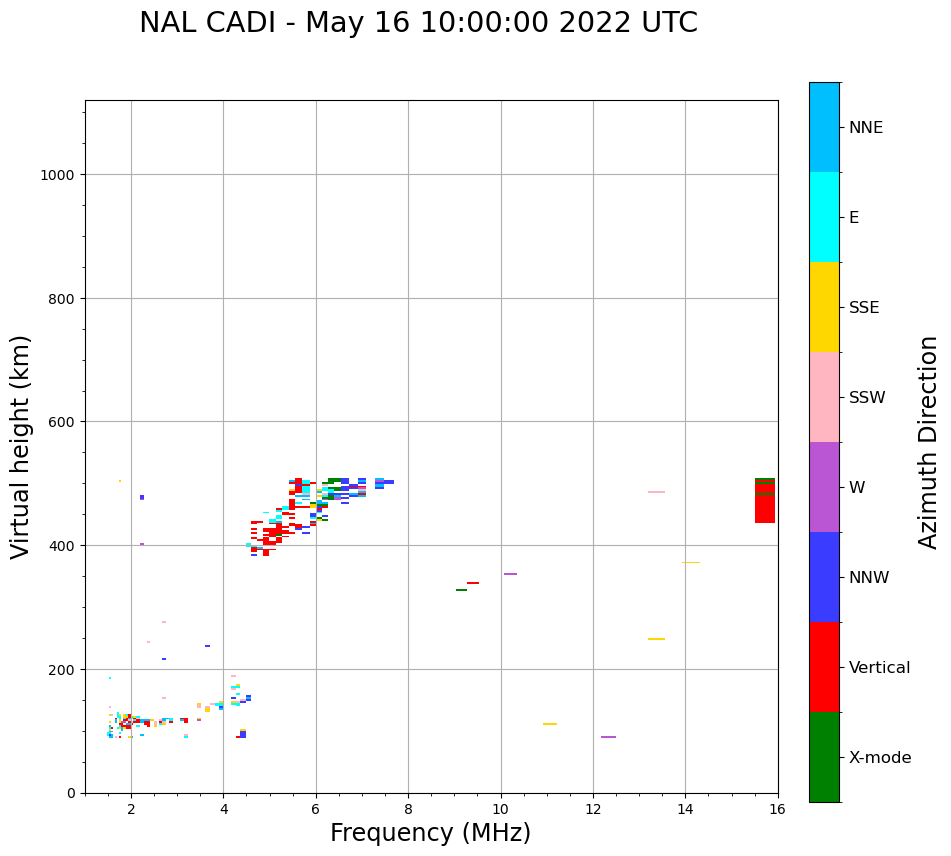 NAL CADI - May 16 10:00:00 2022 UTC

Virtual height (km)

1000
800
600
400
200
0

2
4
6
8
10
12
14
16

Frequency (MHz)

NNE
E
SSE
SSW
W
NNW
Vertical
X-mode

Azimuth Direction